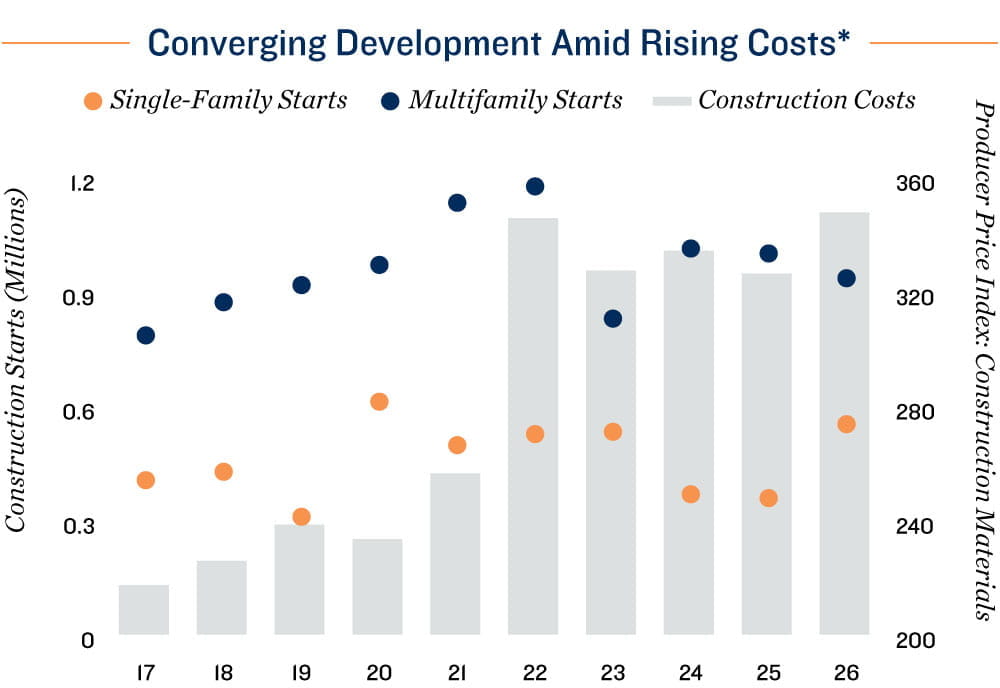 Converging Development Amid Rising Costs*

Single-Family Starts Multifamily Starts Construction Costs

Construction Starts (Millions)

1.2
0.9
0.6
0.3
0

Producer Price Index: Construction Materials

360
320
280
240
200

17 18 19 20 21 22 23 24 25 26